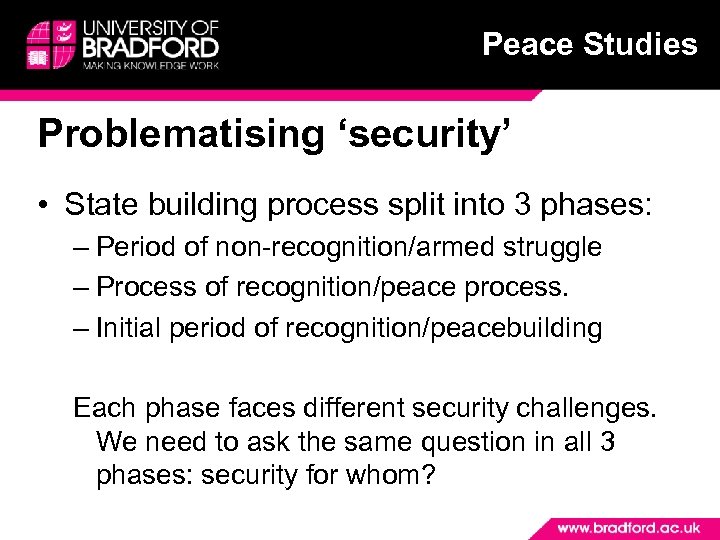 UNIVERSITY OF BRADFORD
MAKING KNOWLEDGE WORK

Peace Studies

Problematising ‘security’

• State building process split into 3 phases:
– Period of non-recognition/armed struggle
– Process of recognition/peace process.
– Initial period of recognition/peacebuilding

Each phase faces different security challenges. We need to ask the same question in all 3 phases: security for whom?

www.bradford.ac.uk